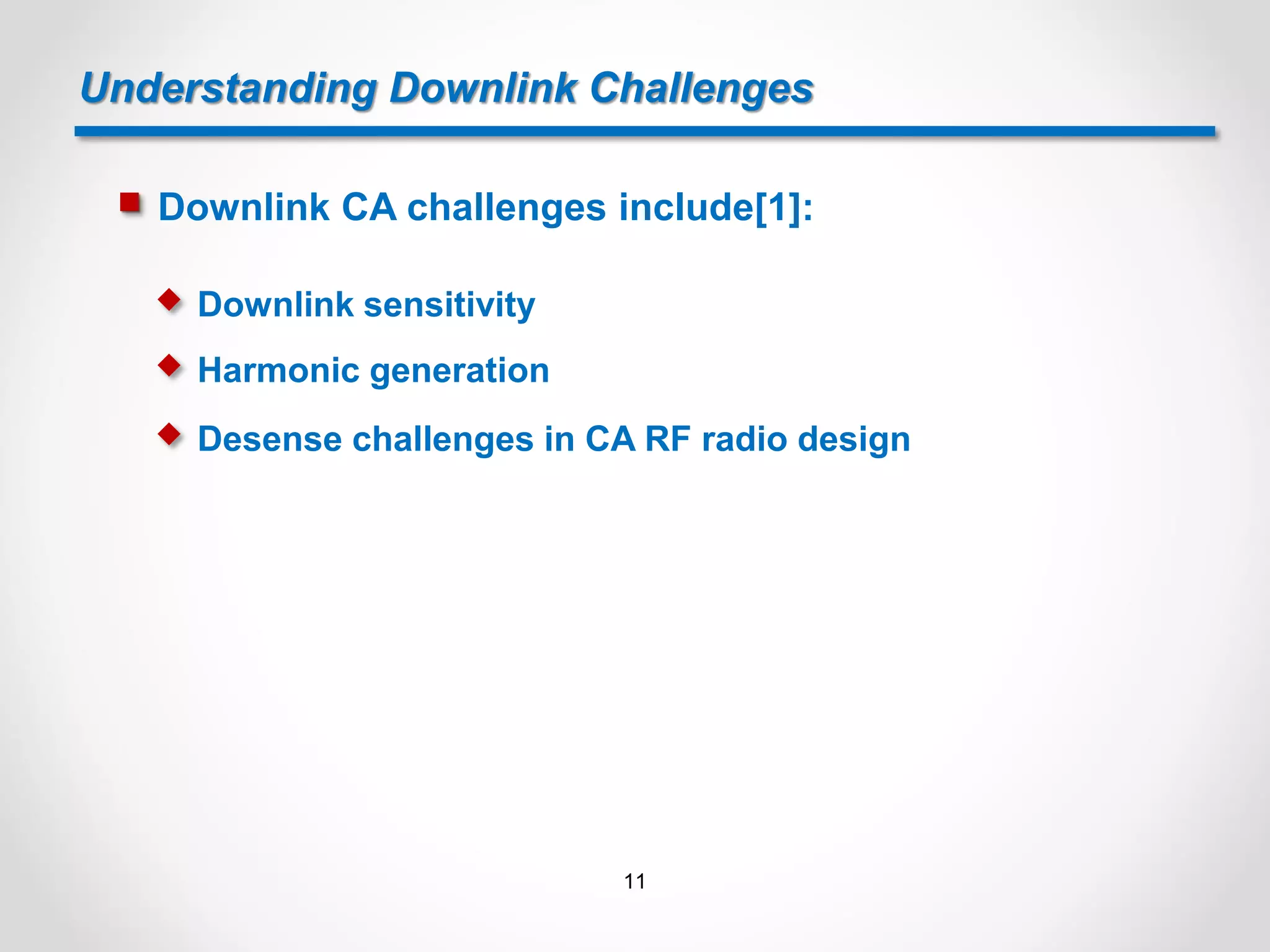 Understanding Downlink Challenges

Downlink CA challenges include[1]:

Downlink sensitivity

Harmonic generation

Desense challenges in CA RF radio design

11